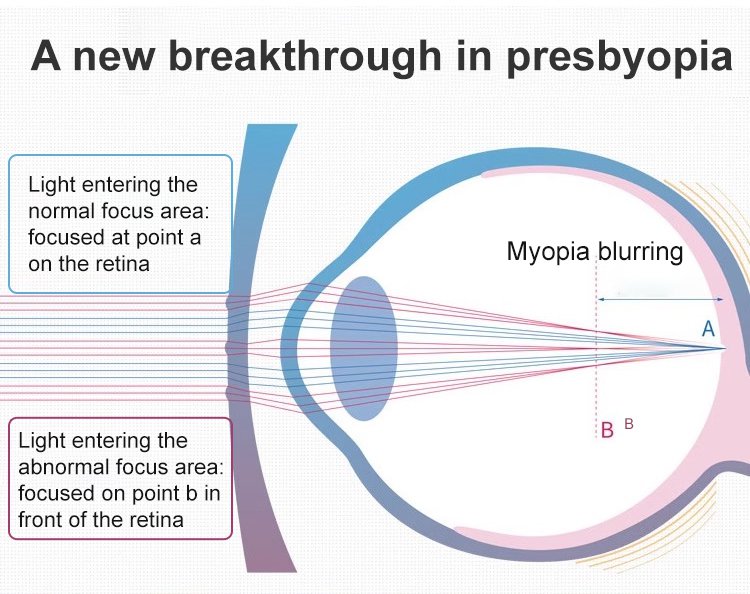 A new breakthrough in presbyopia

Light entering the normal focus area: focused at point a on the retina

Myopia blurring

A

B B

Light entering the abnormal focus area: focused on point b in front of the retina